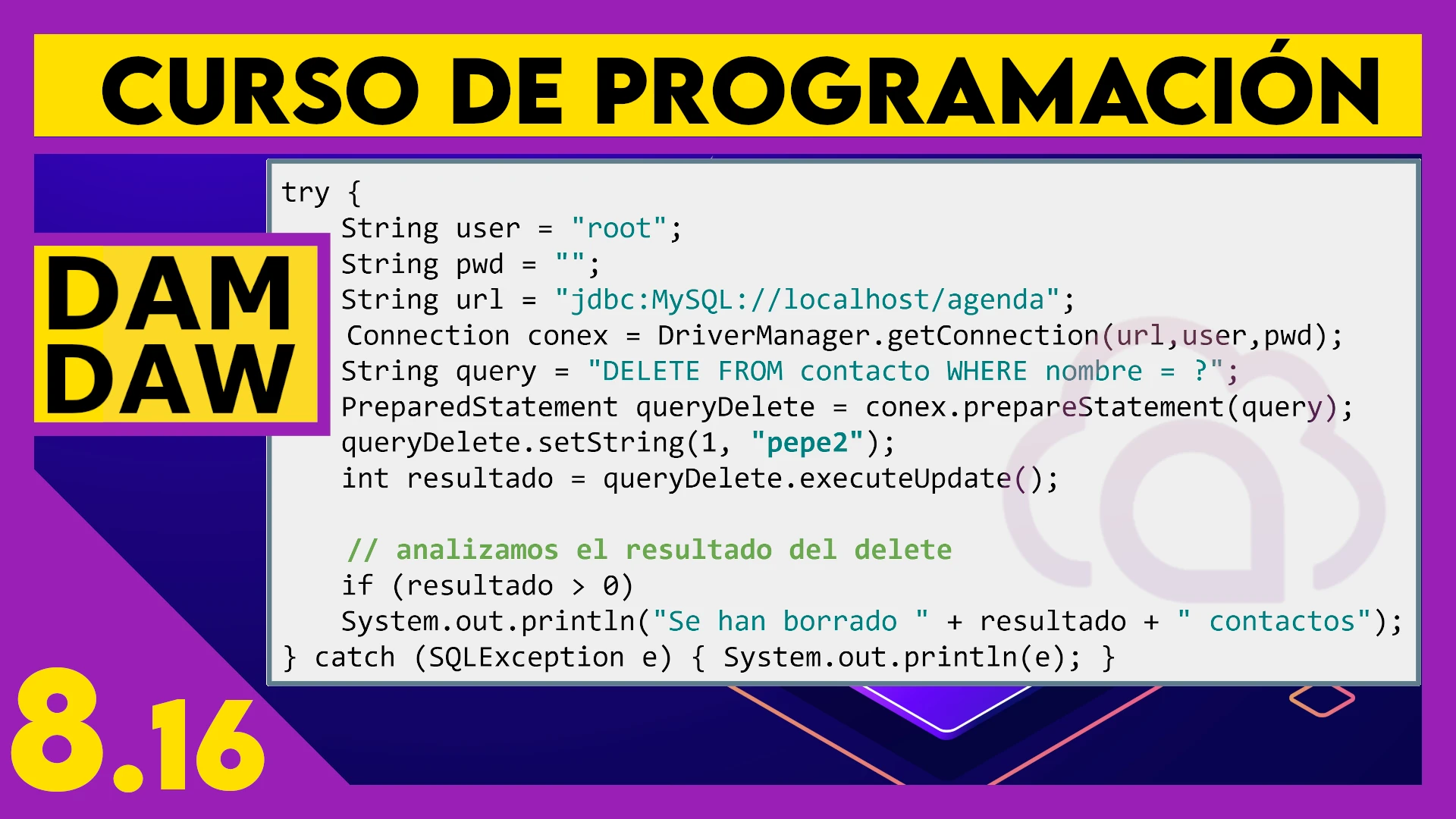 CURSO DE PROGRAMACIÓN

DAM
DAW

try {
String user = "root";
String pwd = "";
String url = "jdbc:MySQL://localhost/agenda";
Connection conex = DriverManager.getConnection(url,user,pwd);
String query = "DELETE FROM contacto WHERE nombre = ?";
PreparedStatement queryDelete = conex.prepareStatement(query);
queryDelete.setString(1, "pepe2");
int resultado = queryDelete.executeUpdate();

// analizamos el resultado del delete
if (resultado > 0)
System.out.println("Se han borrado " + resultado + " contactos");
} catch (SQLException e) { System.out.println(e); }

8.16